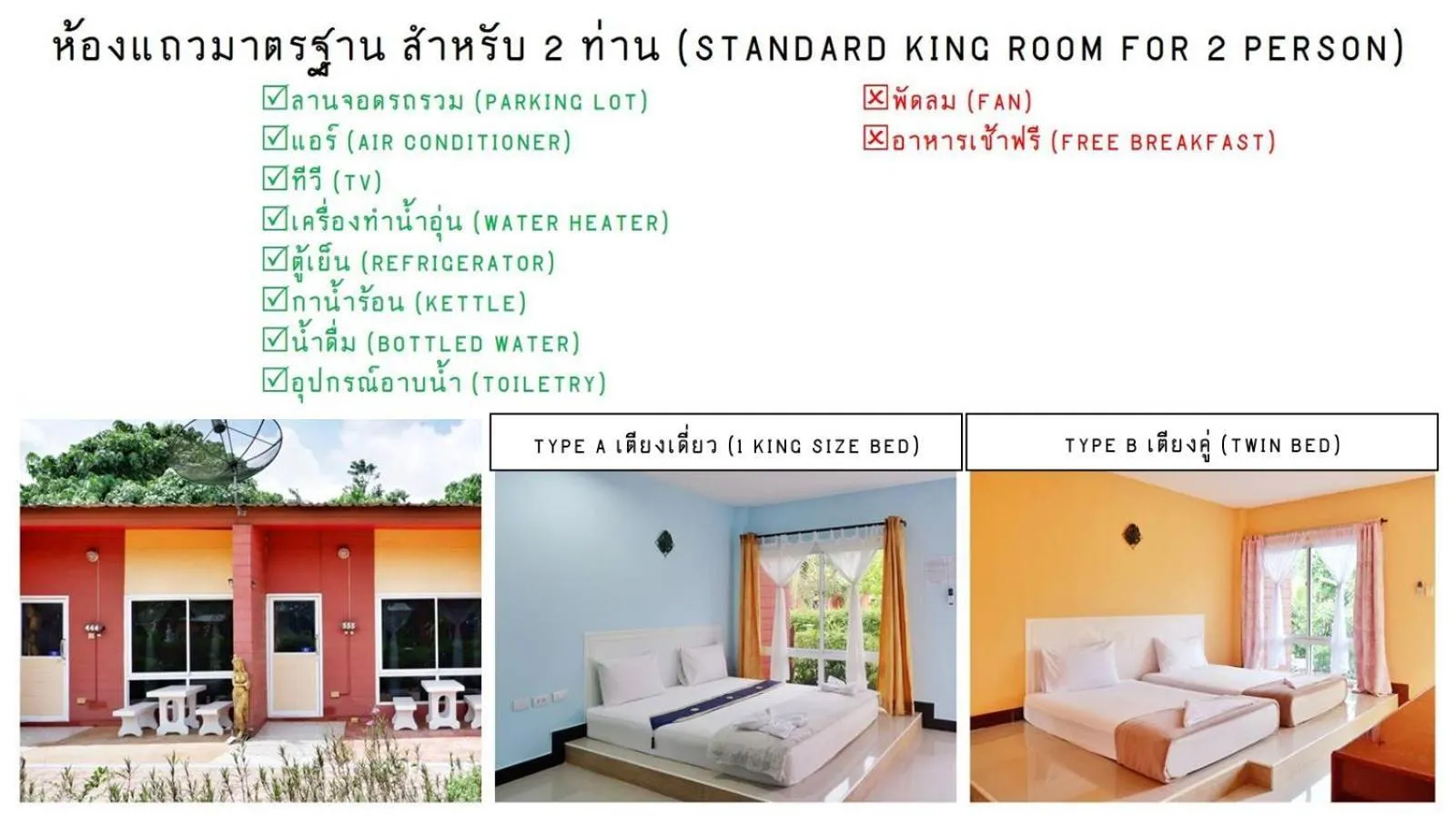 ห้องแถวมาตรฐาน สำหรับ 2 ท่าน (STANDARD KING ROOM FOR 2 PERSON)

☑ลานจอดรถรวม (PARKING LOT)
☑แอร์ (AIR CONDITIONER)
☑ทีวี (TV)
☑เครื่องทำน้ำอุ่น (WATER HEATER)
☑ตู้เย็น (REFRIGERATOR)
☑กาน้ำร้อน (KETTLE)
☑น้ำดื่ม (BOTTLED WATER)
☑อุปกรณ์อาบน้ำ (TOILETRY)

☒พัดลม (FAN)
☒อาหารเช้าฟรี (FREE BREAKFAST)

444

555

TYPE A เตียงเดี่ยว (1 KING SIZE BED)

TYPE B เตียงคู่ (TWIN BED)